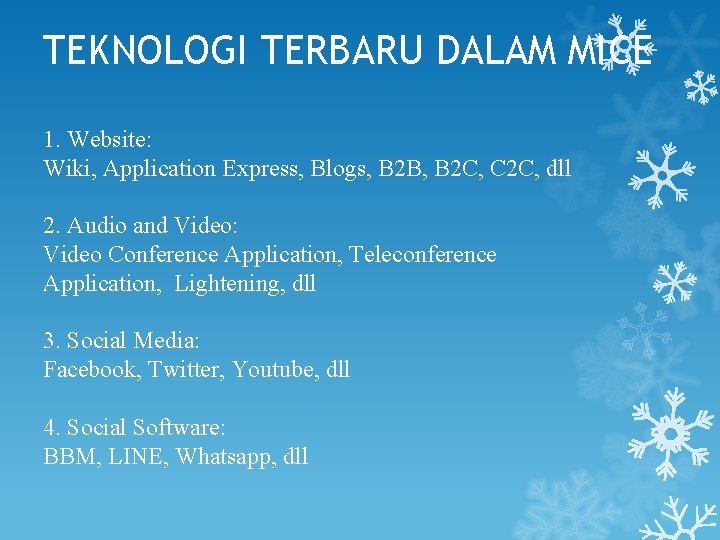 TEKNOLOGI TERBARU DALAM MICE

1. Website:
Wiki, Application Express, Blogs, B2B, B2C, C2C, dll

2. Audio and Video:
Video Conference Application, Teleconference Application, Lightening, dll

3. Social Media:
Facebook, Twitter, Youtube, dll

4. Social Software:
BBM, LINE, Whatsapp, dll